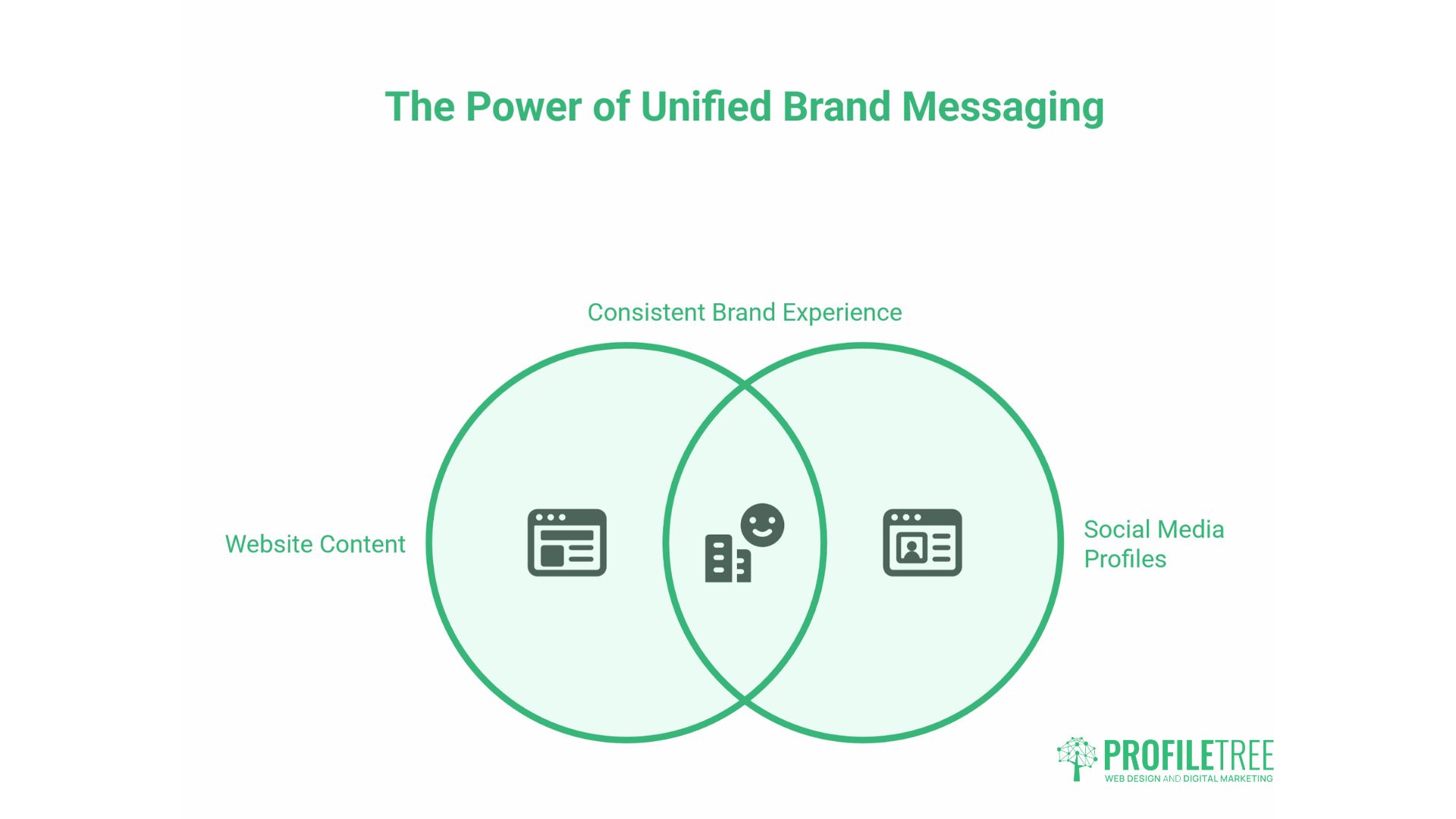 The Power of Unified Brand Messaging

Consistent Brand Experience

Website Content

Social Media Profiles

PROFILETREE
WEB DESIGN AND DIGITAL MARKETING